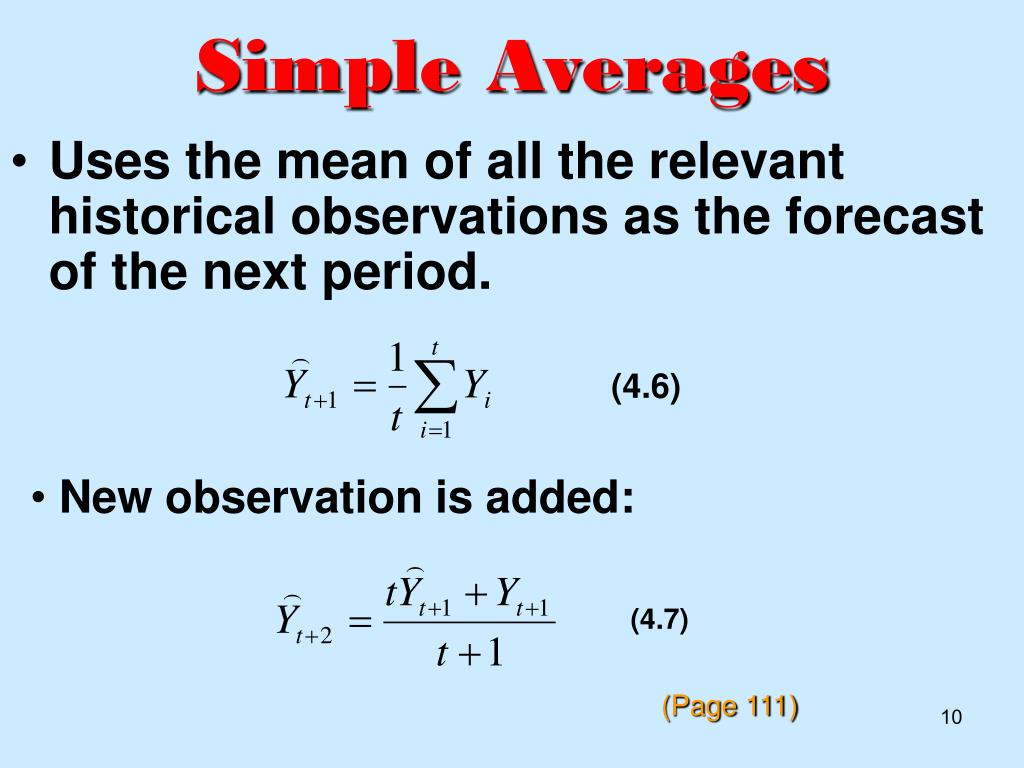 Simple Averages

• Uses the mean of all the relevant historical observations as the forecast of the next period.

$\widehat{Y}_{t+1} = \frac{1}{t}\sum_{i=1}^{t} Y_i$ (4.6)

• New observation is added:

$\widehat{Y}_{t+2} = \frac{t\widehat{Y}_{t+1} + Y_{t+1}}{t+1}$ (4.7)

(Page 111)

10